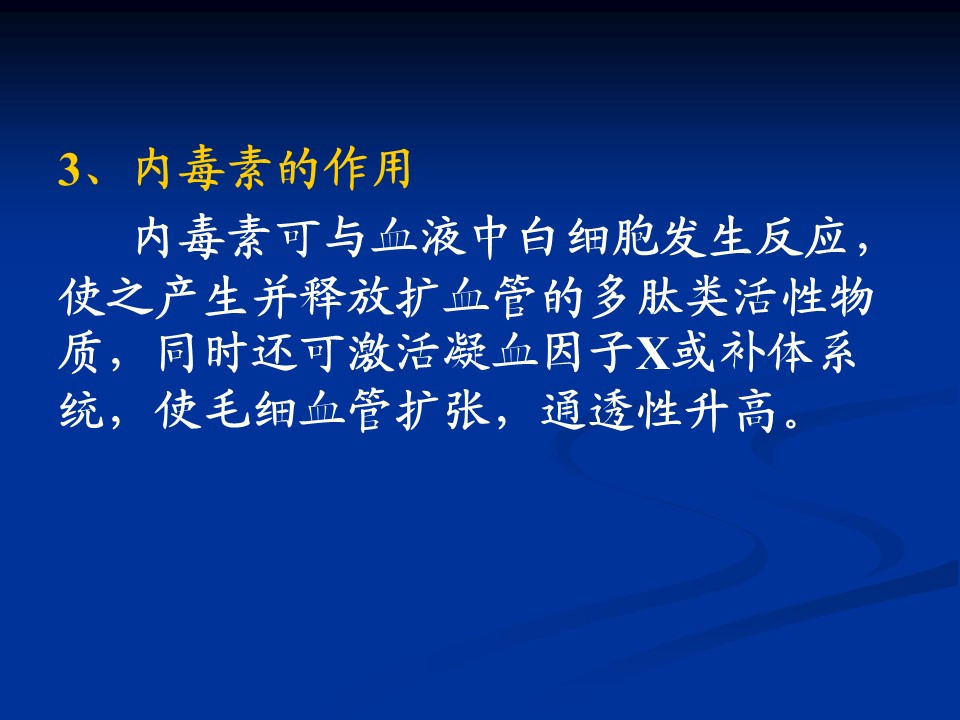 3、内毒素的作用

内毒素可与血液中白细胞发生反应，使之产生并释放扩血管的多肽类活性物质，同时还可激活凝血因子X或补体系统，使毛细血管扩张，通透性升高。